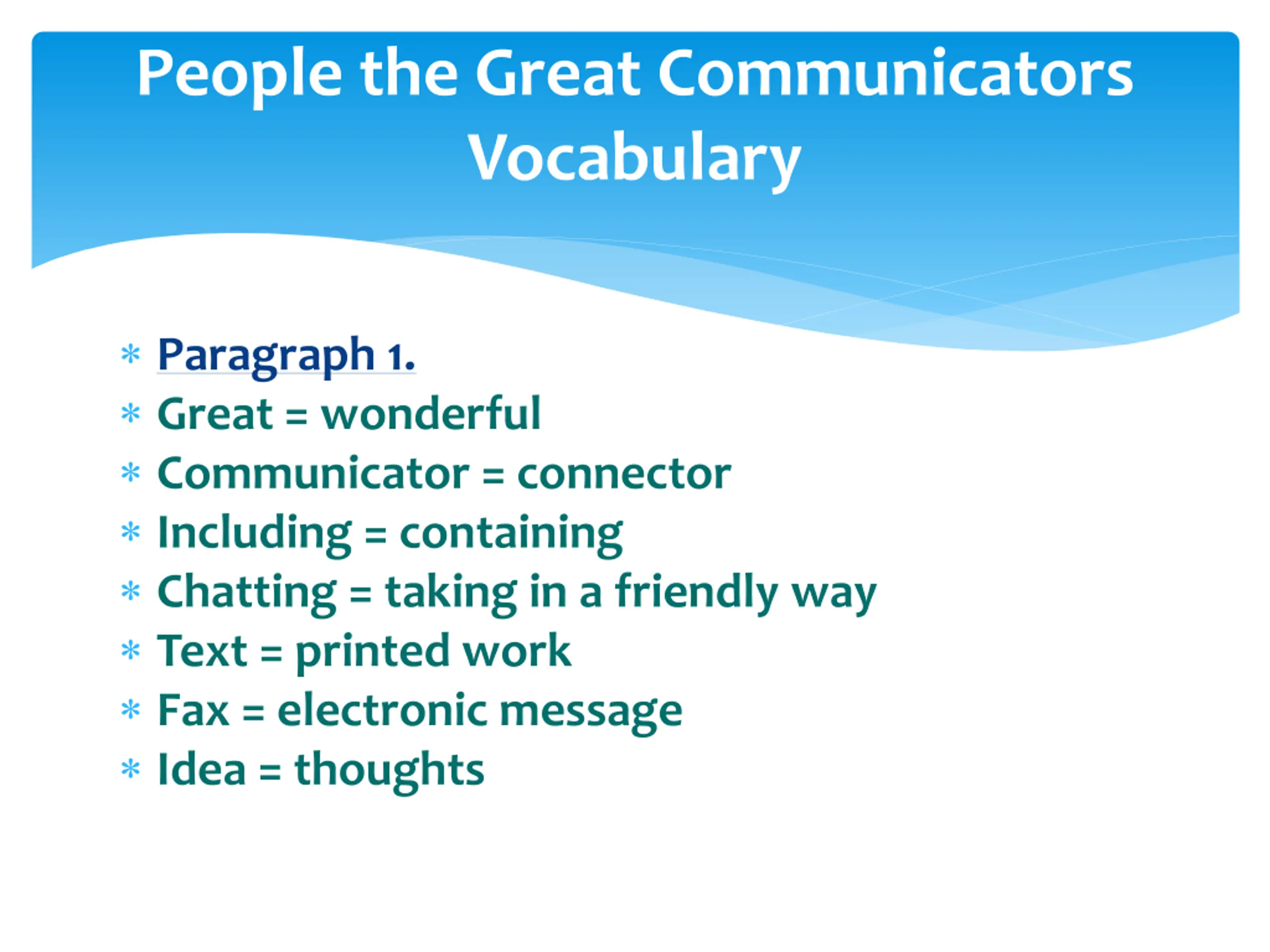 People the Great Communicators
Vocabulary

* Paragraph 1.
* Great = wonderful
* Communicator = connector
* Including = containing
* Chatting = taking in a friendly way
* Text = printed work
* Fax = electronic message
* Idea = thoughts